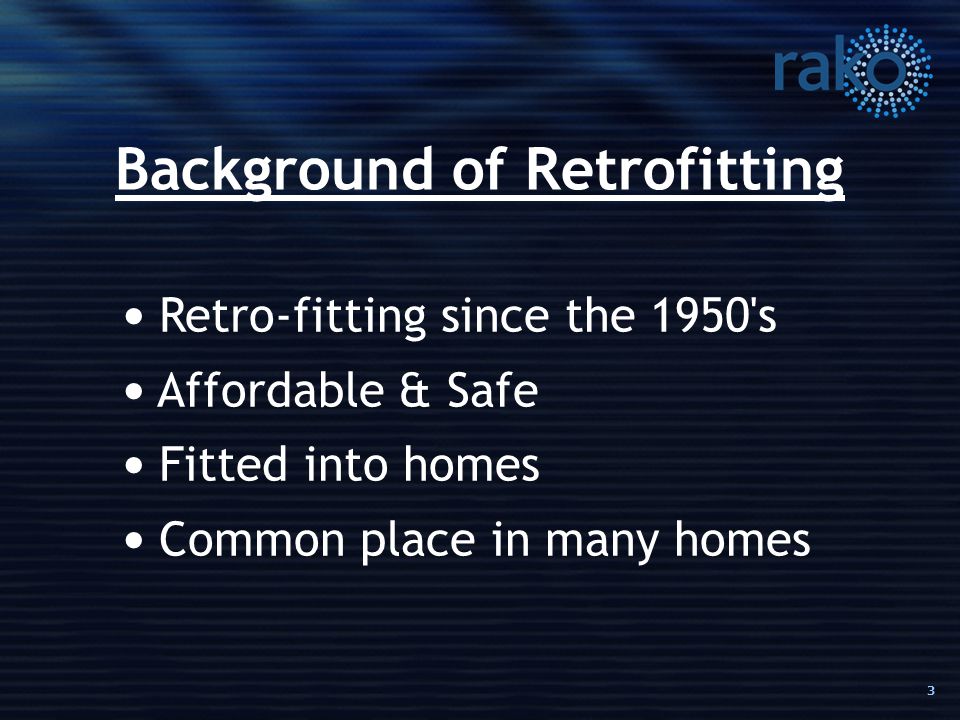 rako

Background of Retrofitting

• Retro-fitting since the 1950's
• Affordable & Safe
• Fitted into homes
• Common place in many homes

3